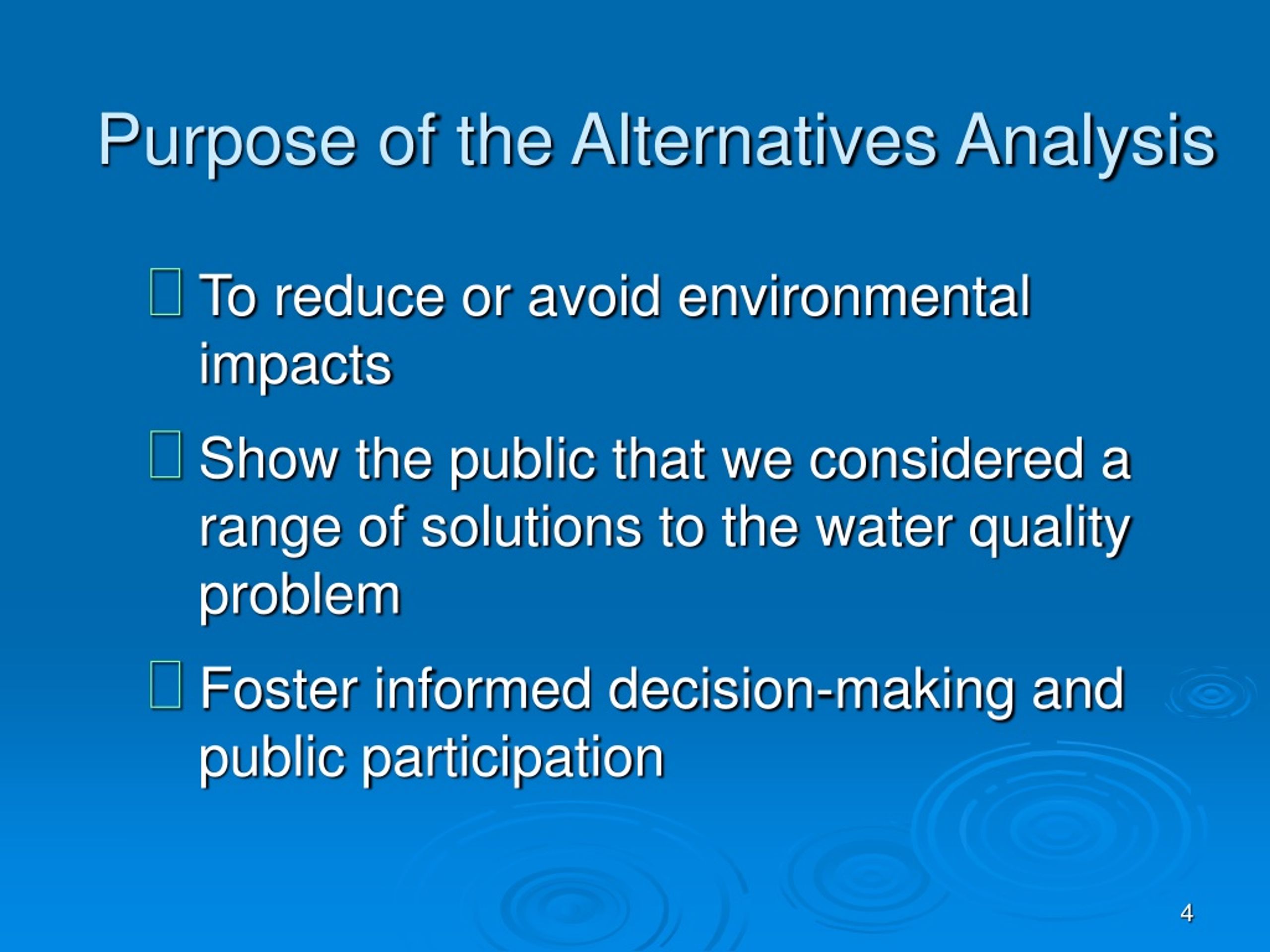 Purpose of the Alternatives Analysis

To reduce or avoid environmental impacts

Show the public that we considered a range of solutions to the water quality problem

Foster informed decision-making and public participation

4